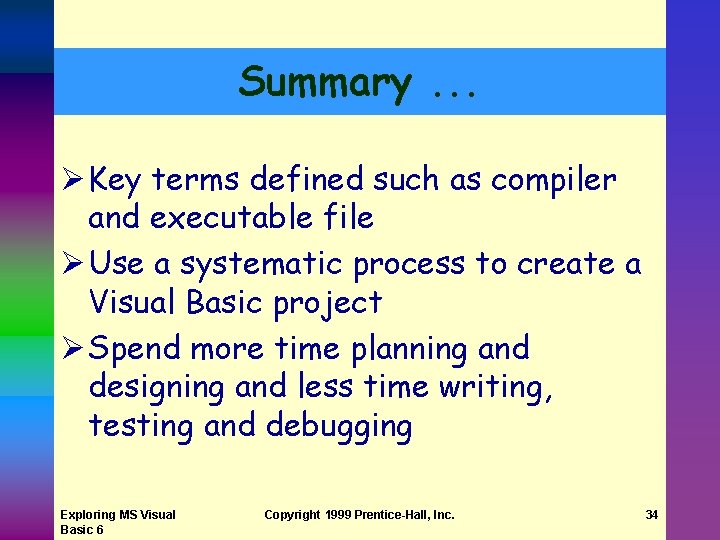 Summary ...

➢ Key terms defined such as compiler and executable file

➢ Use a systematic process to create a Visual Basic project

➢ Spend more time planning and designing and less time writing, testing and debugging

Exploring MS Visual Basic 6

Copyright 1999 Prentice-Hall, Inc.

34